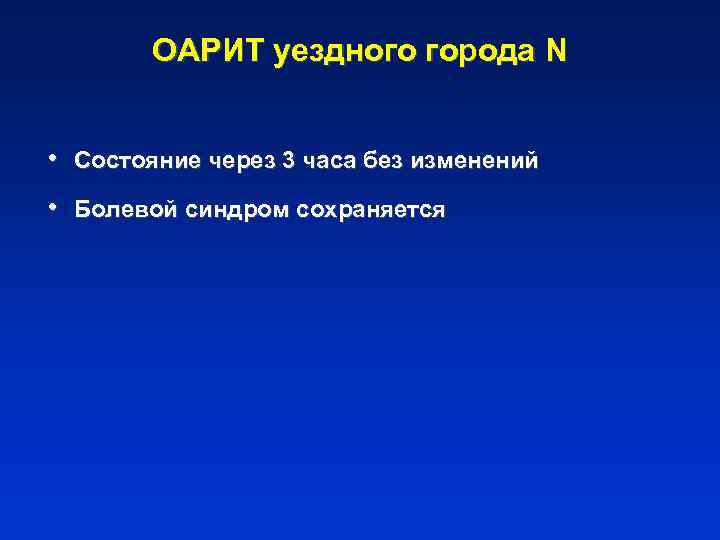 ОАРИТ уездного города N

• Состояние через 3 часа без изменений
• Болевой синдром сохраняется